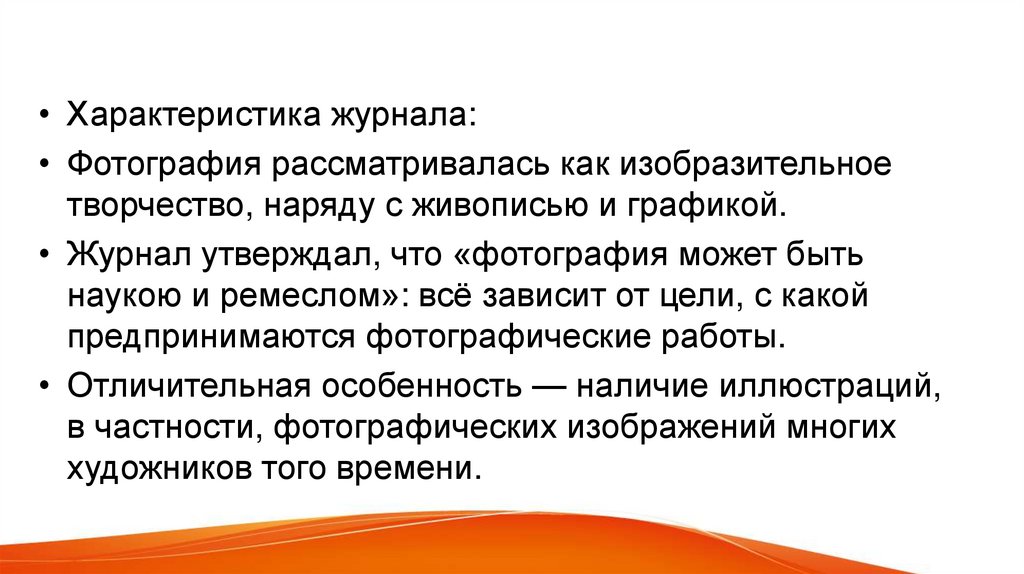 • Характеристика журнала:

• Фотография рассматривалась как изобразительное творчество, наряду с живописью и графикой.

• Журнал утверждал, что «фотография может быть наукою и ремеслом»: всё зависит от цели, с какой предпринимаются фотографические работы.

• Отличительная особенность — наличие иллюстраций, в частности, фотографических изображений многих художников того времени.